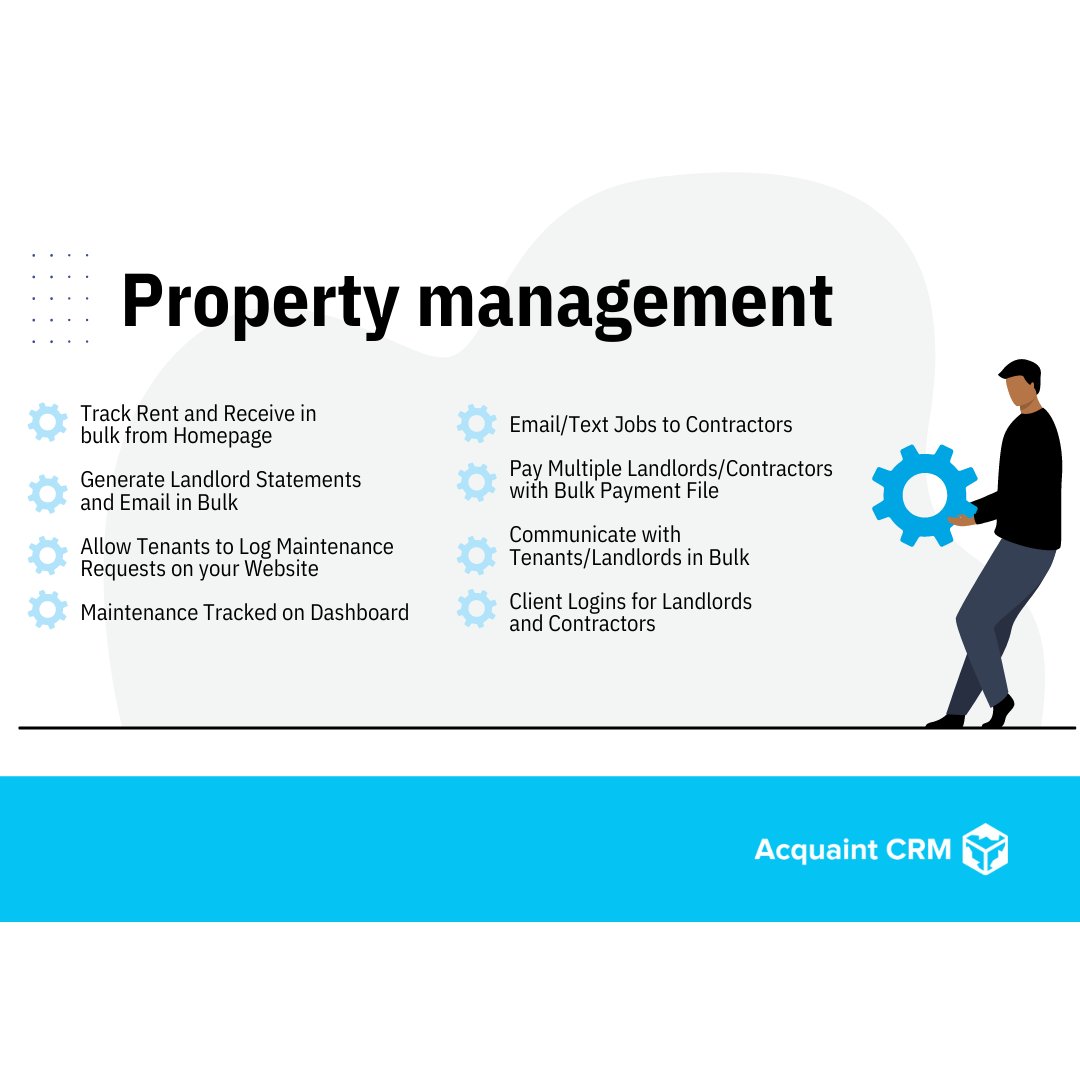 Property management

Track Rent and Receive in bulk from Homepage

Generate Landlord Statements and Email in Bulk

Allow Tenants to Log Maintenance Requests on your Website

Maintenance Tracked on Dashboard

Email/Text Jobs to Contractors

Pay Multiple Landlords/Contractors with Bulk Payment File

Communicate with Tenants/Landlords in Bulk

Client Logins for Landlords and Contractors

Acquaint CRM